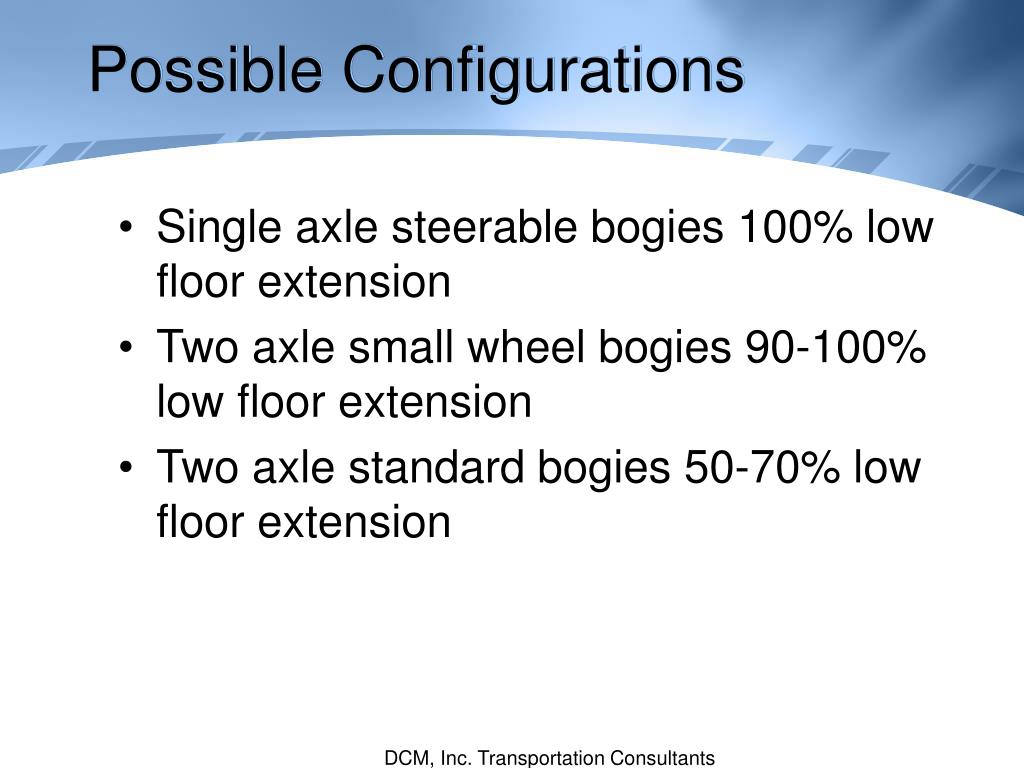 Possible Configurations

• Single axle steerable bogies 100% low floor extension
• Two axle small wheel bogies 90-100% low floor extension
• Two axle standard bogies 50-70% low floor extension

DCM, Inc. Transportation Consultants